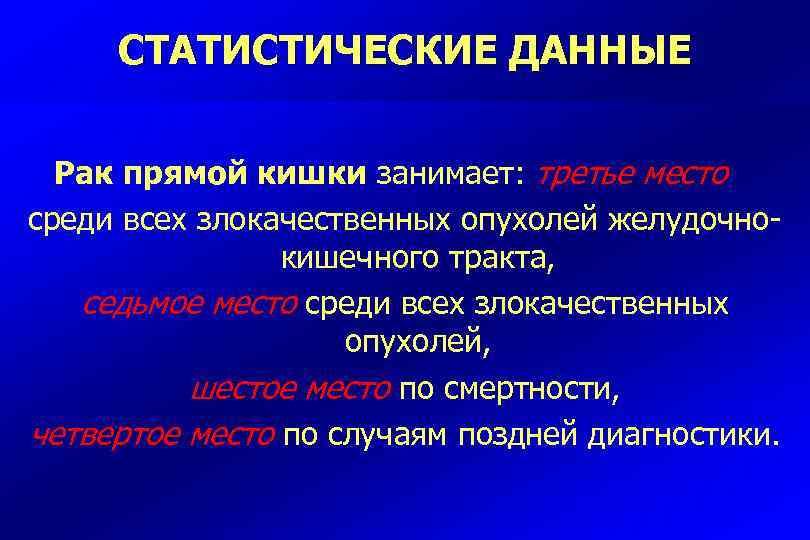 СТАТИСТИЧЕСКИЕ ДАННЫЕ

Рак прямой кишки занимает: третье место среди всех злокачественных опухолей желудочно-кишечного тракта,

седьмое место среди всех злокачественных опухолей,

шестое место по смертности,

четвертое место по случаям поздней диагностики.